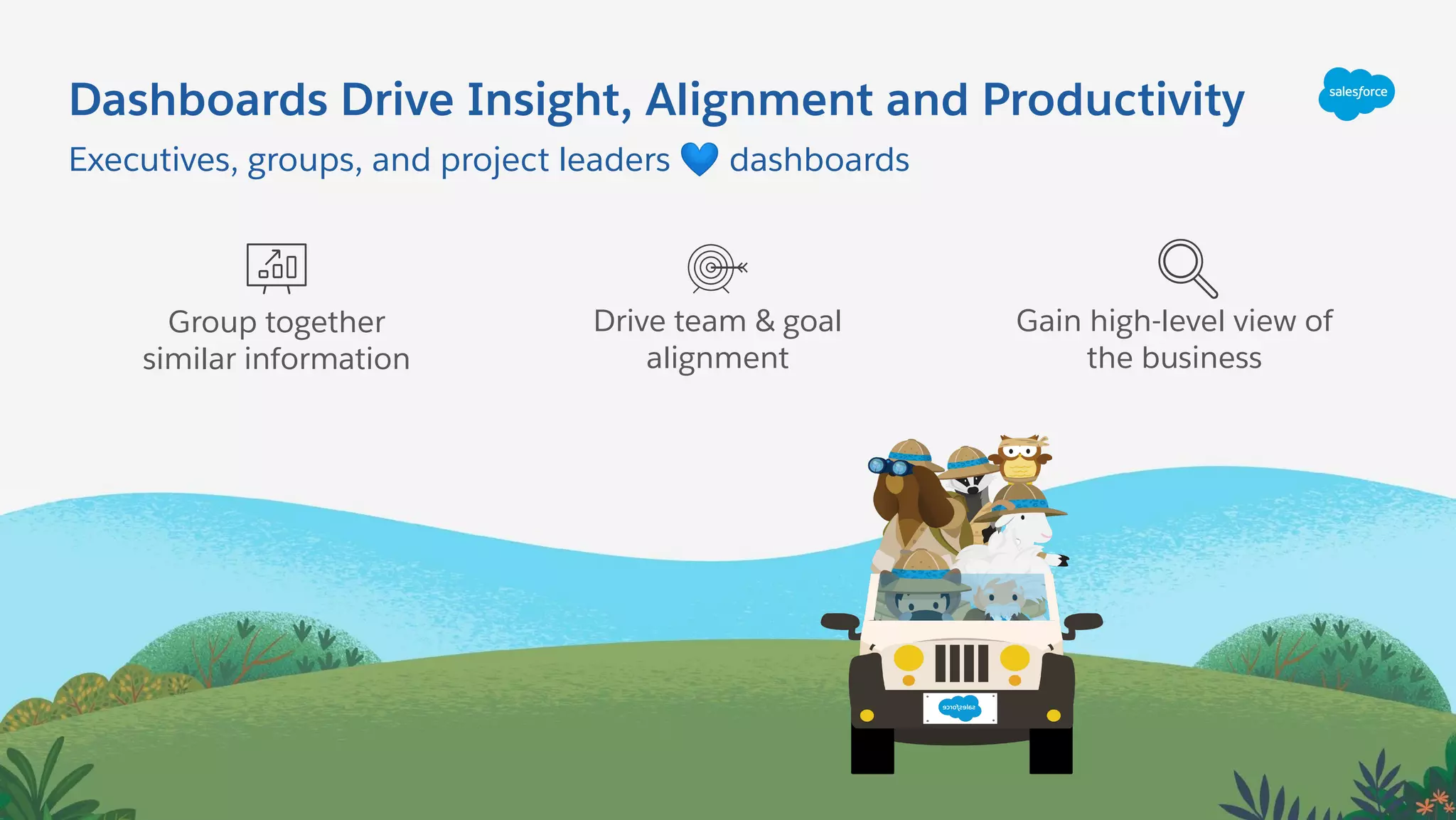 Dashboards Drive Insight, Alignment and Productivity

salesforce

Executives, groups, and project leaders 💙 dashboards

Group together similar information

Drive team & goal alignment

Gain high-level view of the business

salesforce